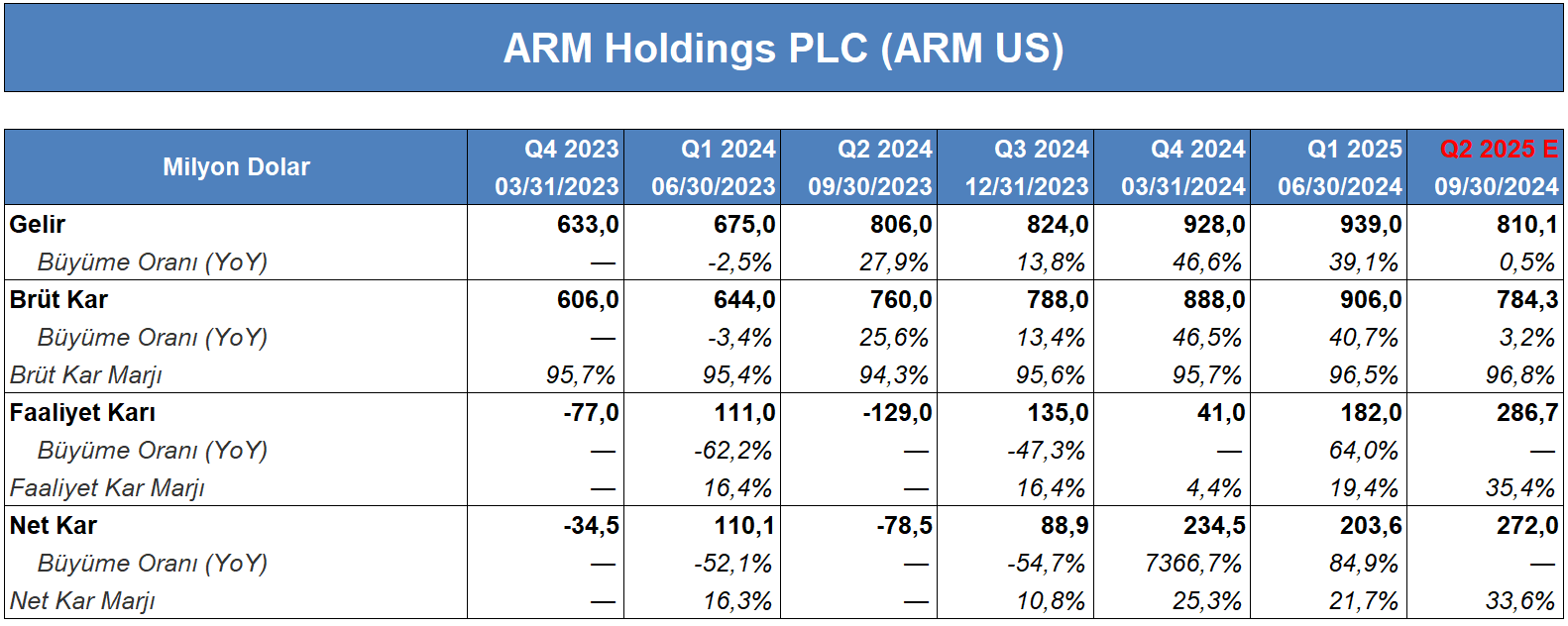 ARM Holdings PLC (ARM US)

| Milyon Dolar | Q4 2023 03/31/2023 | Q1 2024 06/30/2023 | Q2 2024 09/30/2023 | Q3 2024 12/31/2023 | Q4 2024 03/31/2024 | Q1 2025 06/30/2024 | Q2 2025 E 09/30/2024 |
|---|---|---|---|---|---|---|---|
| Gelir | 633,0 | 675,0 | 806,0 | 824,0 | 928,0 | 939,0 | 810,1 |
| Büyüme Oranı (YoY) | — | -2,5% | 27,9% | 13,8% | 46,6% | 39,1% | 0,5% |
| Brüt Kar | 606,0 | 644,0 | 760,0 | 788,0 | 888,0 | 906,0 | 784,3 |
| Büyüme Oranı (YoY) | — | -3,4% | 25,6% | 13,4% | 46,5% | 40,7% | 3,2% |
| Brüt Kar Marjı | 95,7% | 95,4% | 94,3% | 95,6% | 95,7% | 96,5% | 96,8% |
| Faaliyet Karı | -77,0 | 111,0 | -129,0 | 135,0 | 41,0 | 182,0 | 286,7 |
| Büyüme Oranı (YoY) | — | -62,2% | — | -47,3% | — | 64,0% | — |
| Faaliyet Kar Marjı | — | 16,4% | — | 16,4% | 4,4% | 19,4% | 35,4% |
| Net Kar | -34,5 | 110,1 | -78,5 | 88,9 | 234,5 | 203,6 | 272,0 |
| Büyüme Oranı (YoY) | — | -52,1% | — | -54,7% | 7366,7% | 84,9% | — |
| Net Kar Marjı | — | 16,3% | — | 10,8% | 25,3% | 21,7% | 33,6% |